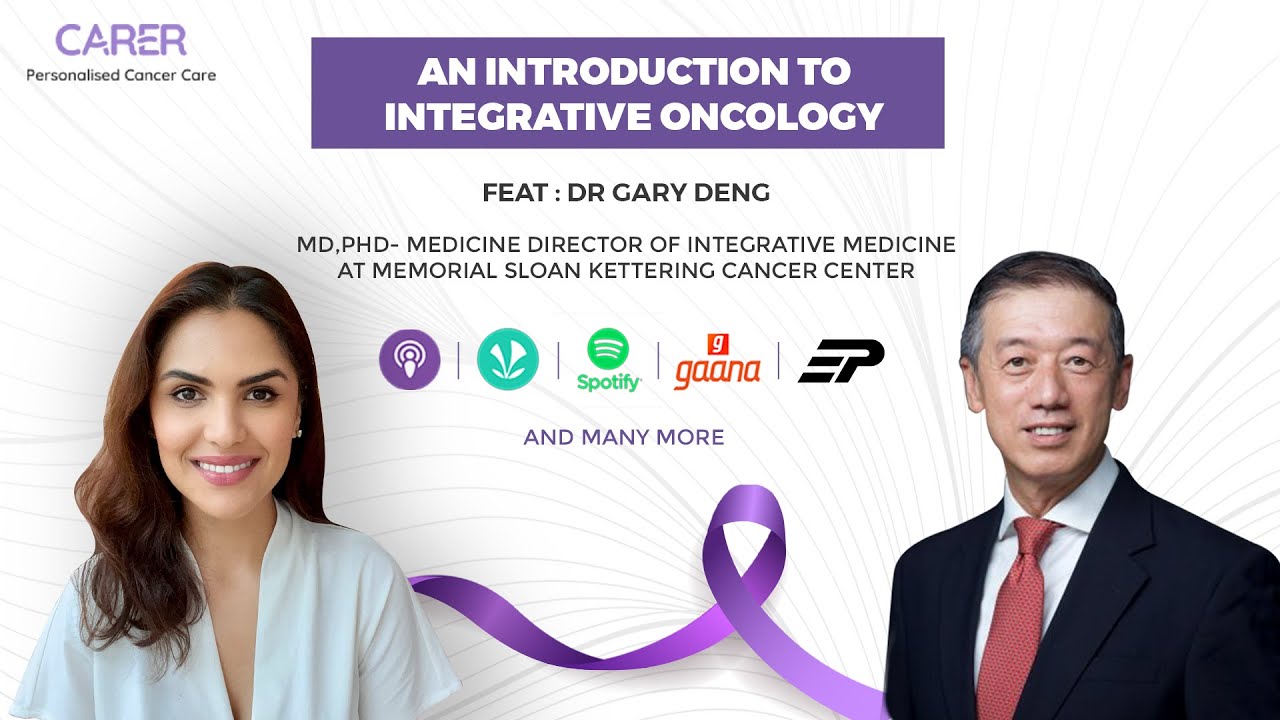 CARER
Personalised Cancer Care

AN INTRODUCTION TO INTEGRATIVE ONCOLOGY

FEAT : DR GARY DENG

MD,PHD- MEDICINE DIRECTOR OF INTEGRATIVE MEDICINE AT MEMORIAL SLOAN KETTERING CANCER CENTER

Spotify

g

gaana

EP

AND MANY MORE